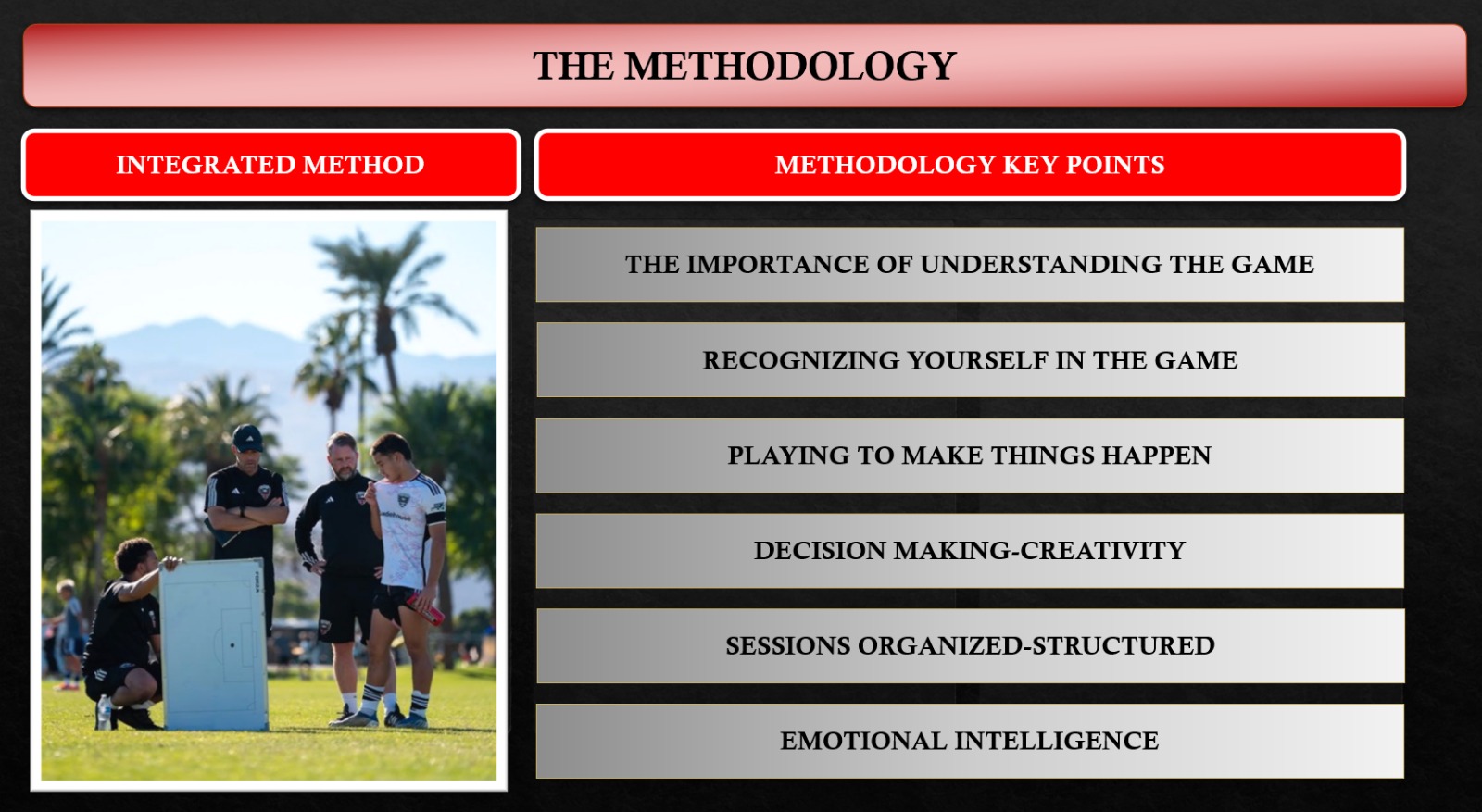 THE METHODOLOGY

INTEGRATED METHOD

METHODOLOGY KEY POINTS

THE IMPORTANCE OF UNDERSTANDING THE GAME

RECOGNIZING YOURSELF IN THE GAME

PLAYING TO MAKE THINGS HAPPEN

DECISION MAKING-CREATIVITY

SESSIONS ORGANIZED-STRUCTURED

EMOTIONAL INTELLIGENCE